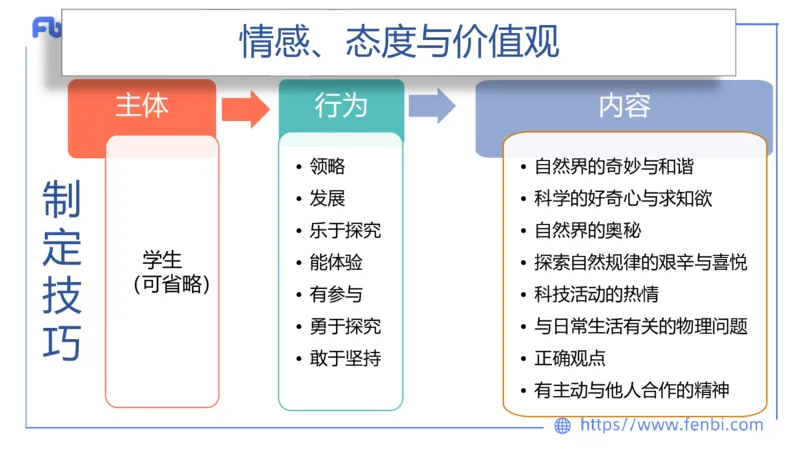 情感、态度与价值观

制定技巧

主体

学生
(可省略)

行为

• 领略
• 发展
• 乐于探究
• 能体验
• 有参与
• 勇于探究
• 敢于坚持

内容

• 自然界的奇妙与和谐
• 科学的好奇心与求知欲
• 自然界的奥秘
• 探索自然规律的艰辛与喜悦
• 科技活动的热情
• 与日常生活有关的物理问题
• 正确观点
• 有主动与他人合作的精神

https://www.fenbi.com